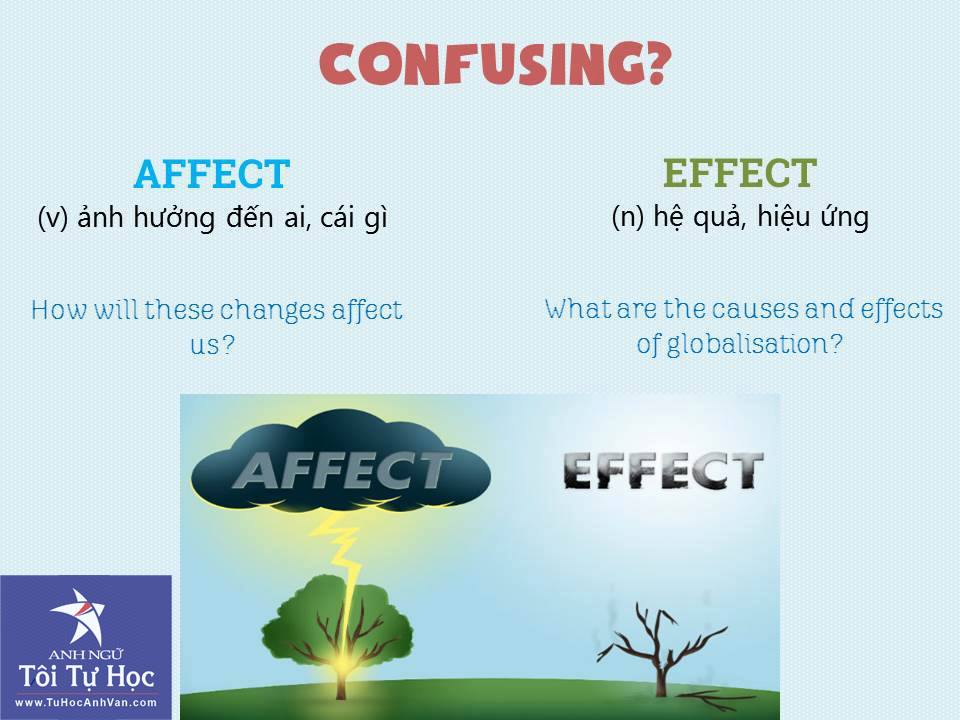 CONFUSING?

AFFECT
(v) ảnh hưởng đến ai, cái gì

How will these changes affect us?

EFFECT
(n) hệ quả, hiệu ứng

What are the causes and effects of globalisation?

AFFECT

EFFECT

ANH NGỮ
Tôi Tự Học
www.TuHocAnhVan.com